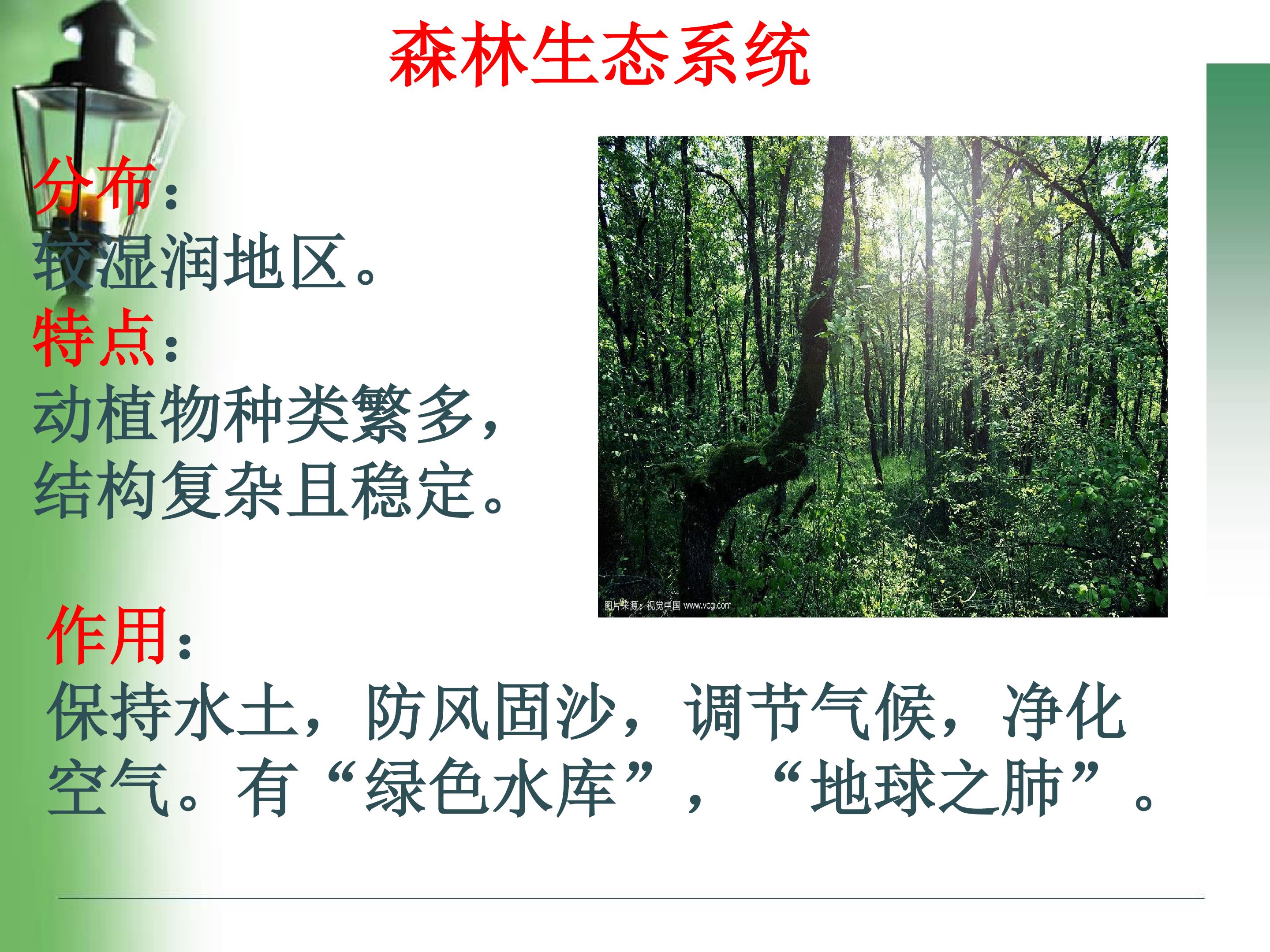 森林生态系统

分布：
较湿润地区。
特点：
动植物种类繁多，结构复杂且稳定。

图片来源：视觉中国 www.vcg.com

作用：
保持水土，防风固沙，调节气候，净化空气。有“绿色水库”，“地球之肺”。